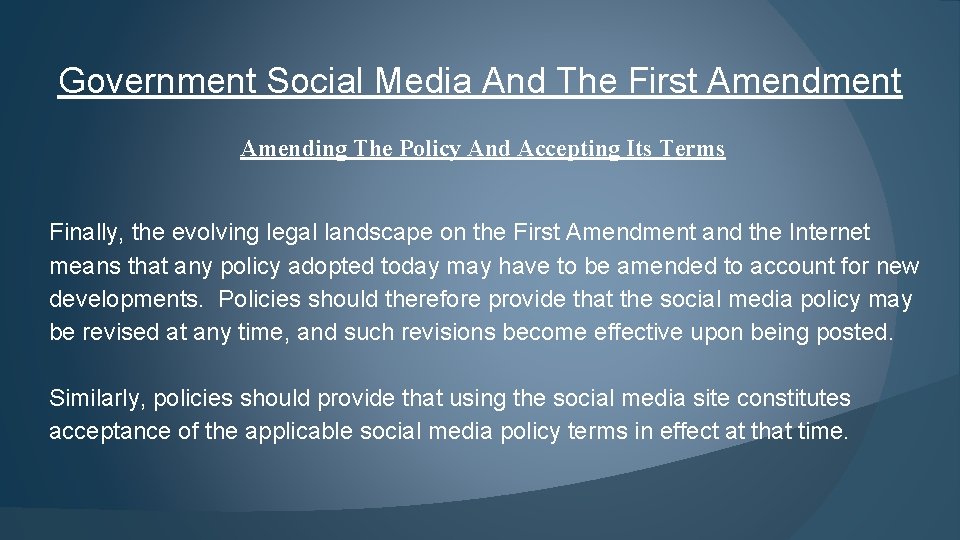 Government Social Media And The First Amendment

Amending The Policy And Accepting Its Terms

Finally, the evolving legal landscape on the First Amendment and the Internet means that any policy adopted today may have to be amended to account for new developments. Policies should therefore provide that the social media policy may be revised at any time, and such revisions become effective upon being posted.

Similarly, policies should provide that using the social media site constitutes acceptance of the applicable social media policy terms in effect at that time.